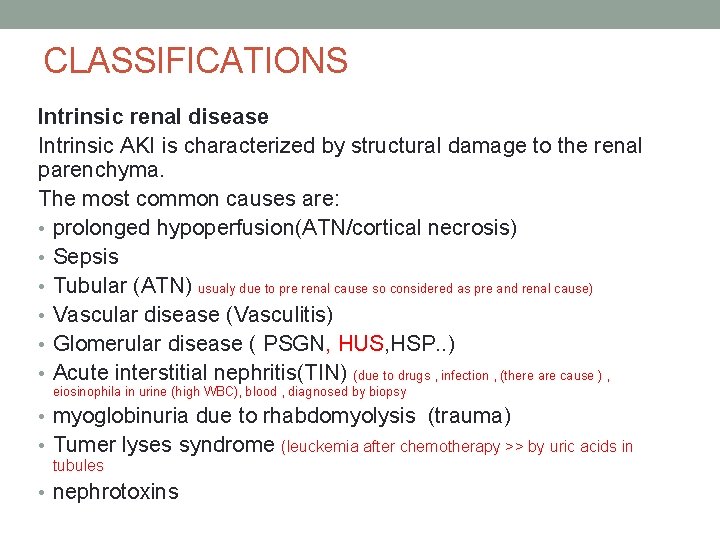 CLASSIFICATIONS

Intrinsic renal disease

Intrinsic AKI is characterized by structural damage to the renal parenchyma.

The most common causes are:

• prolonged hypoperfusion(ATN/cortical necrosis)
• Sepsis
• Tubular (ATN) usualy due to pre renal cause so considered as pre and renal cause)
• Vascular disease (Vasculitis)
• Glomerular disease ( PSGN, HUS,HSP..)
• Acute interstitial nephritis(TIN) (due to drugs , infection , (there are cause ) , eiosinophila in urine (high WBC), blood , diagnosed by biopsy
• myoglobinuria due to rhabdomyolysis (trauma)
• Tumer lyses syndrome (leuckemia after chemotherapy >> by uric acids in tubules
• nephrotoxins